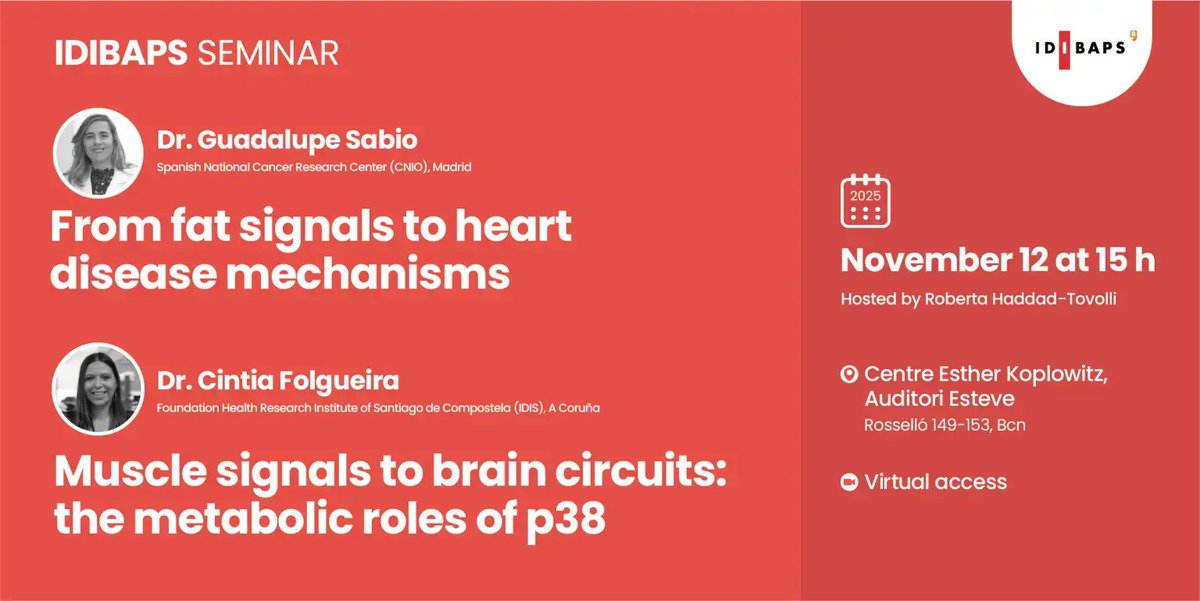 IDIBAPS SEMINAR

Dr. Guadalupe Sabio
Spanish National Cancer Research Center (CNIO), Madrid

From fat signals to heart disease mechanisms

Dr. Cintia Folgueira
Foundation Health Research Institute of Santiago de Compostela (IDIS), A Coruña

Muscle signals to brain circuits: the metabolic roles of p38

IDIBAPS

2025

November 12 at 15 h
Hosted by Roberta Haddad-Tovolli

Centre Esther Koplowitz, Auditori Esteve
Rosselló 149-153, Bcn

Virtual access